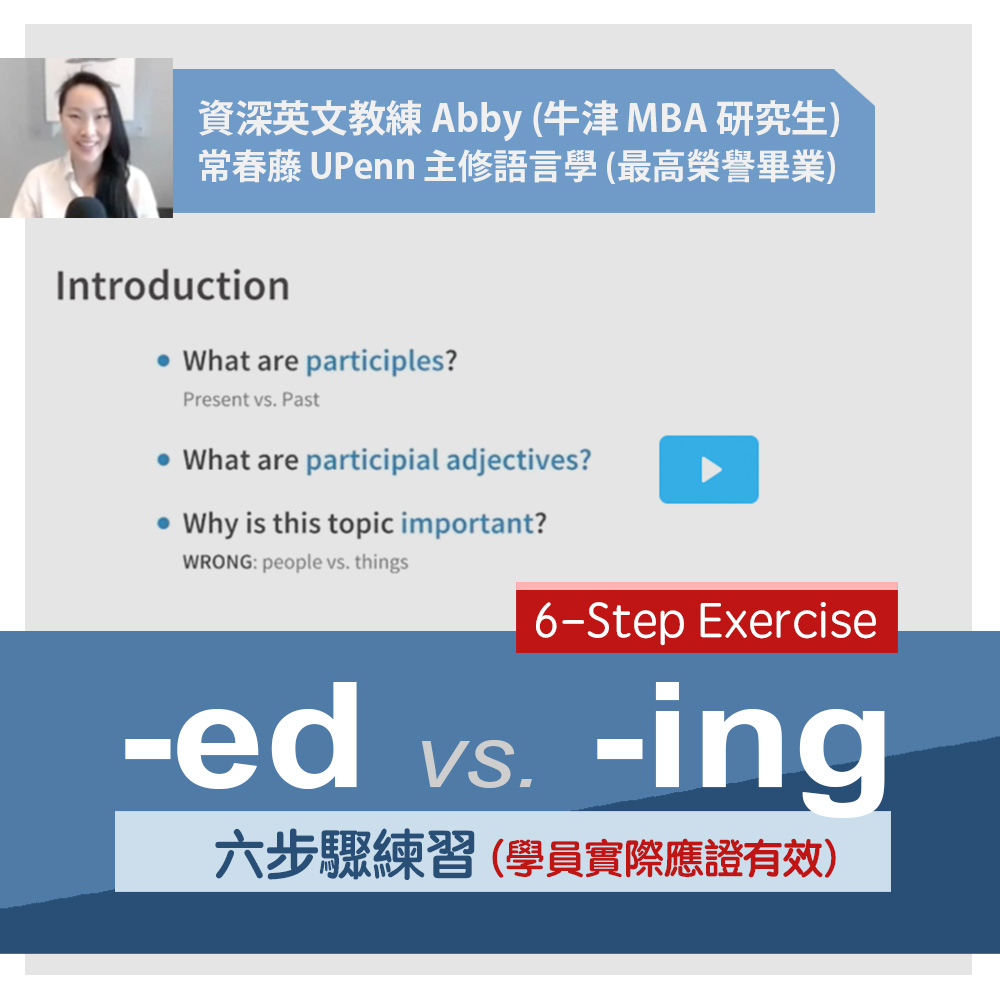 資深英文教練 Abby (牛津 MBA 研究生)
常春藤 UPenn 主修語言學 (最高榮譽畢業)

Introduction

• What are participles?
Present vs. Past

• What are participial adjectives?

• Why is this topic important?
WRONG: people vs. things

6-Step Exercise

-ed vs. -ing

六步驟練習 (學員實際應證有效)